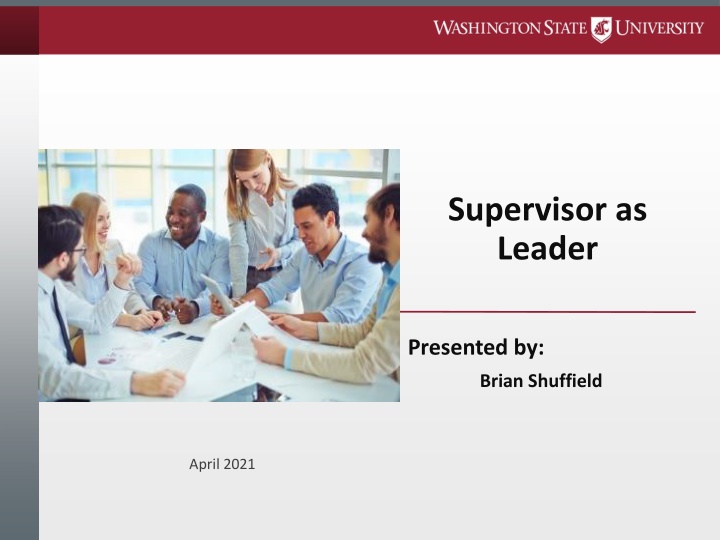 WASHINGTON STATE UNIVERSITY

Supervisor as Leader

Presented by:

Brian Shuffield

April 2021